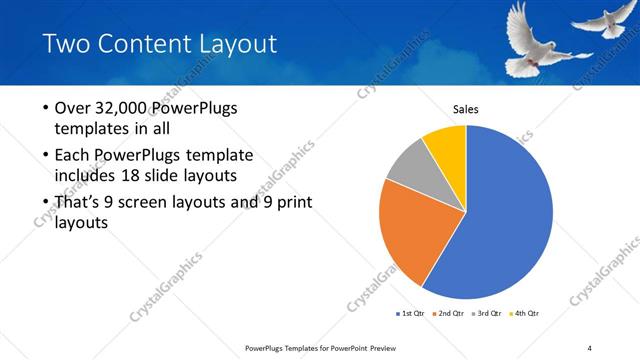 Two Content Layout

• Over 32,000 PowerPlugs templates in all

• Each PowerPlugs template includes 18 slide layouts

• That's 9 screen layouts and 9 print layouts

Sales

1st Qtr 2nd Qtr 3rd Qtr 4th Qtr

CrystalGraphics

PowerPlugs Templates for PowerPoint Preview

4